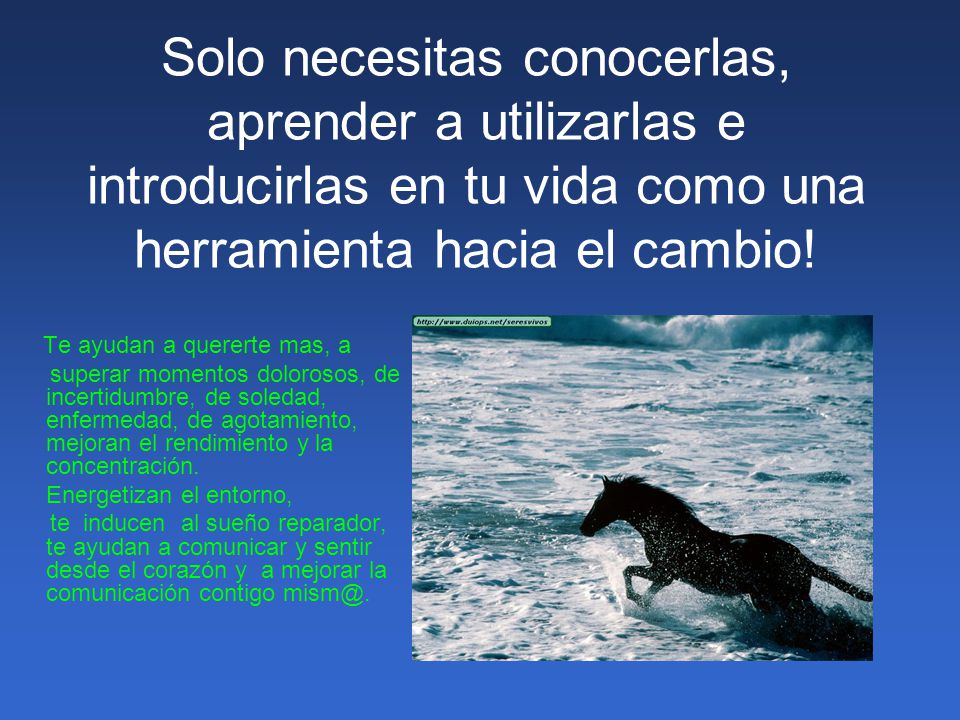 Solo necesitas conocerlas, aprender a utilizarlas e introducirlas en tu vida como una herramienta hacia el cambio!

Te ayudan a quererte mas, a superar momentos dolorosos, de incertidumbre, de soledad, enfermedad, de agotamiento, mejoran el rendimiento y la concentración.

Energetizan el entorno, te inducen al sueño reparador, te ayudan a comunicar y sentir desde el corazón y a mejorar la comunicación contigo mism@.

http://www.duiops.net/seresvivos